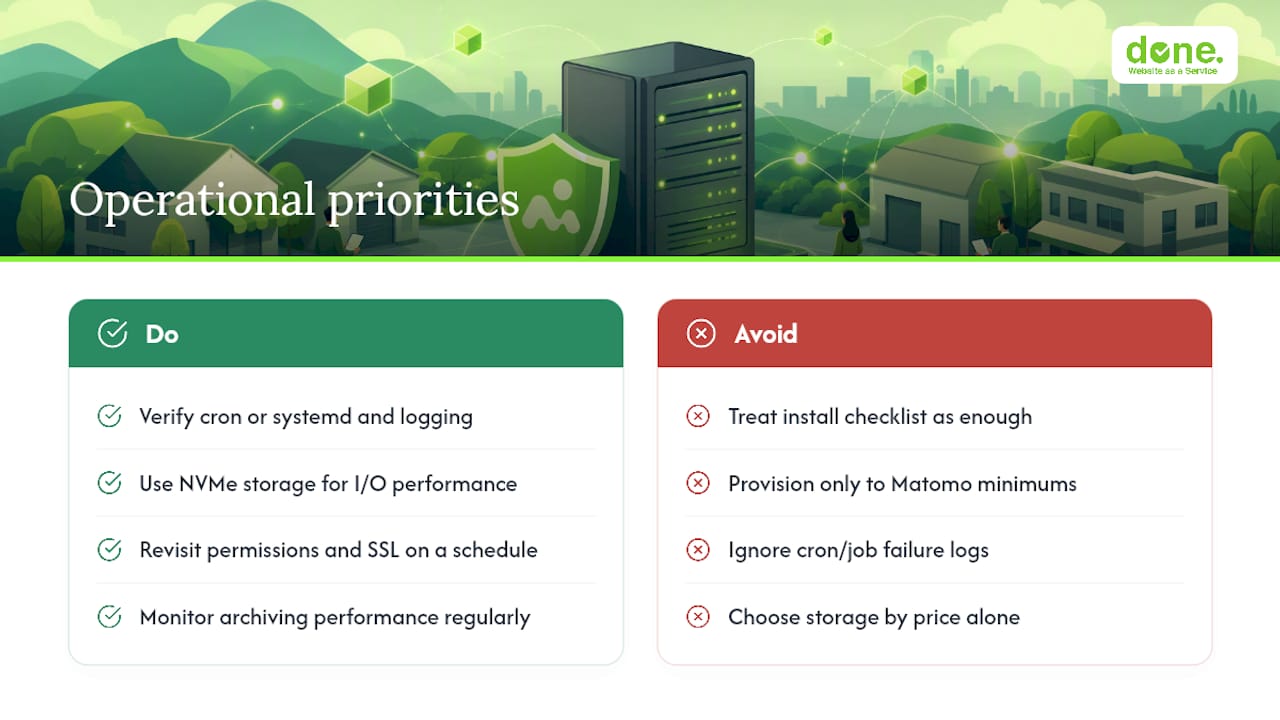 done.
Website as a Service

Operational priorities

Do

Verify cron or systemd and logging

Use NVMe storage for I/O performance

Revisit permissions and SSL on a schedule

Monitor archiving performance regularly

Avoid

Treat install checklist as enough

Provision only to Matomo minimums

Ignore cron/job failure logs

Choose storage by price alone